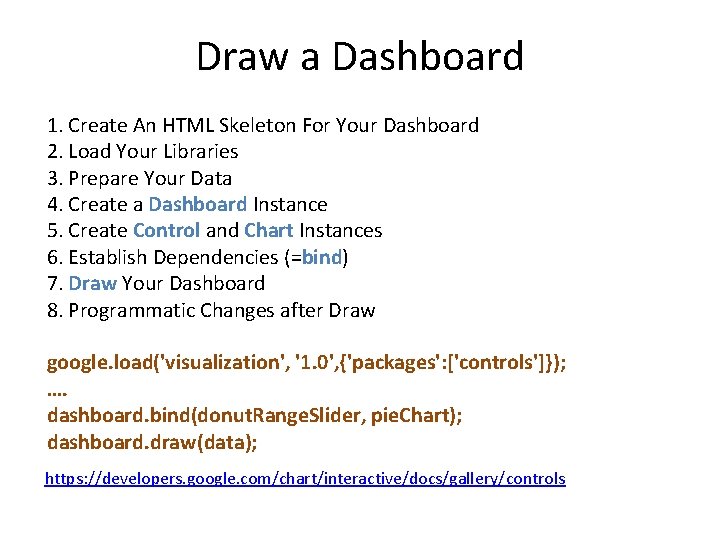 Draw a Dashboard

1. Create An HTML Skeleton For Your Dashboard
2. Load Your Libraries
3. Prepare Your Data
4. Create a Dashboard Instance
5. Create Control and Chart Instances
6. Establish Dependencies (=bind)
7. Draw Your Dashboard
8. Programmatic Changes after Draw

google.load('visualization', '1.0',{'packages':['controls']});
....
dashboard.bind(donutRangeSlider, pieChart);
dashboard.draw(data);

https://developers.google.com/chart/interactive/docs/gallery/controls